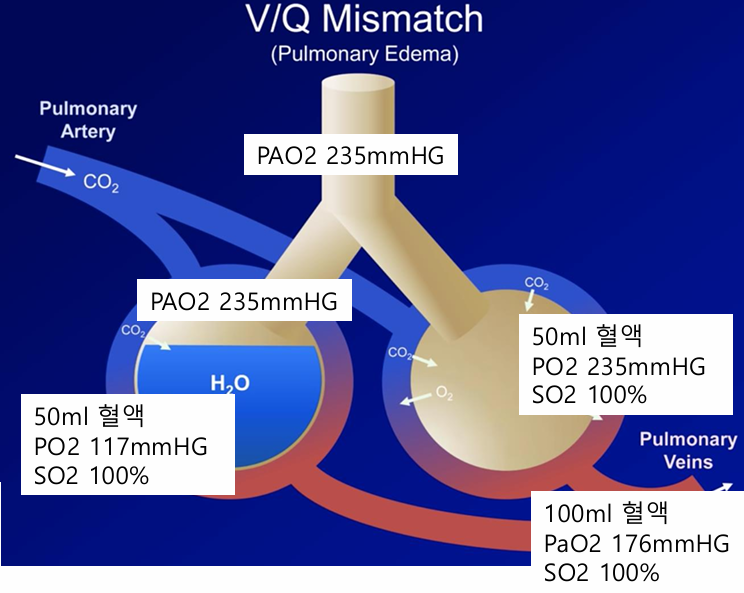 V/Q Mismatch
(Pulmonary Edema)

Pulmonary Artery

$CO_2$

PAO2 235mmHG

PAO2 235mmHG

$CO_2$

$CO_2$

$H_2O$

$CO_2$

$O_2$

50ml 혈액
PO2 235mmHG
SO2 100%

50ml 혈액
PO2 117mmHG
SO2 100%

Pulmonary Veins

100ml 혈액
PaO2 176mmHG
SO2 100%